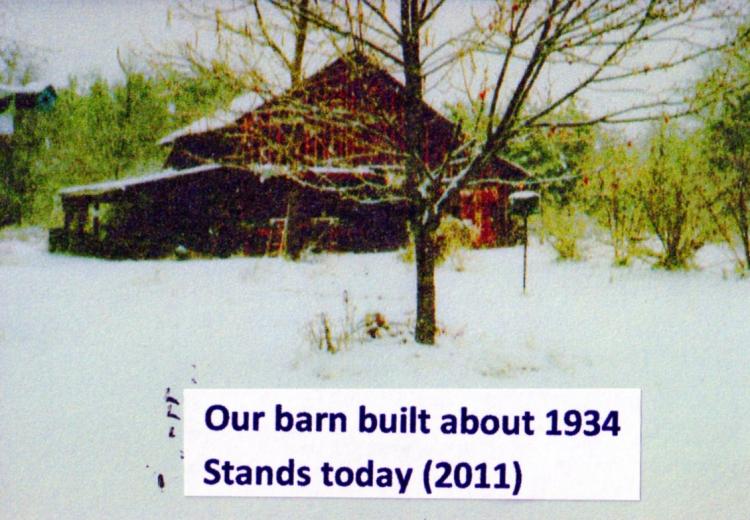 Our barn built about 1934
Stands today (2011)